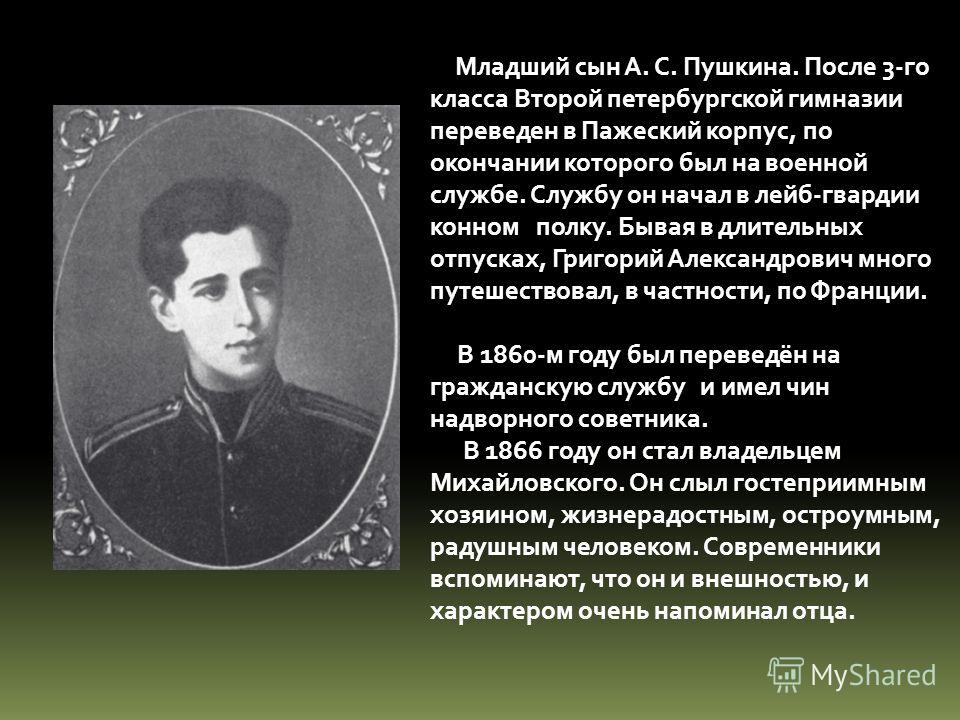 Младший сын А. С. Пушкина. После 3-го класса Второй петербургской гимназии переведен в Пажеский корпус, по окончании которого был на военной службе. Службу он начал в лейб-гвардии конном полку. Бывая в длительных отпусках, Григорий Александрович много путешествовал, в частности, по Франции.

В 1860-м году был переведён на гражданскую службу и имел чин надворного советника.

В 1866 году он стал владельцем Михайловского. Он слыл гостеприимным хозяином, жизнерадостным, остроумным, радушным человеком. Современники вспоминают, что он и внешностью, и характером очень напоминал отца.

MyShared